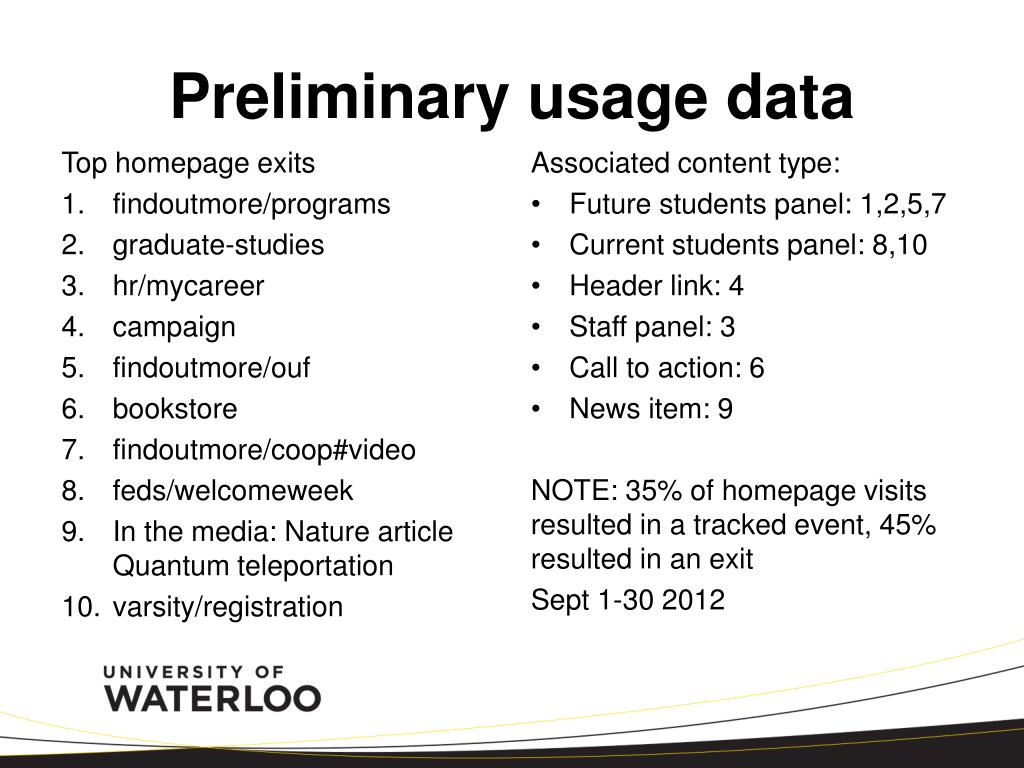 Preliminary usage data

Top homepage exits
1. findoutmore/programs
2. graduate-studies
3. hr/mycareer
4. campaign
5. findoutmore/ouf
6. bookstore
7. findoutmore/coop#video
8. feds/welcomeweek
9. In the media: Nature article Quantum teleportation
10. varsity/registration

Associated content type:
• Future students panel: 1,2,5,7
• Current students panel: 8,10
• Header link: 4
• Staff panel: 3
• Call to action: 6
• News item: 9

NOTE: 35% of homepage visits resulted in a tracked event, 45% resulted in an exit

Sept 1-30 2012

UNIVERSITY OF
WATERLOO